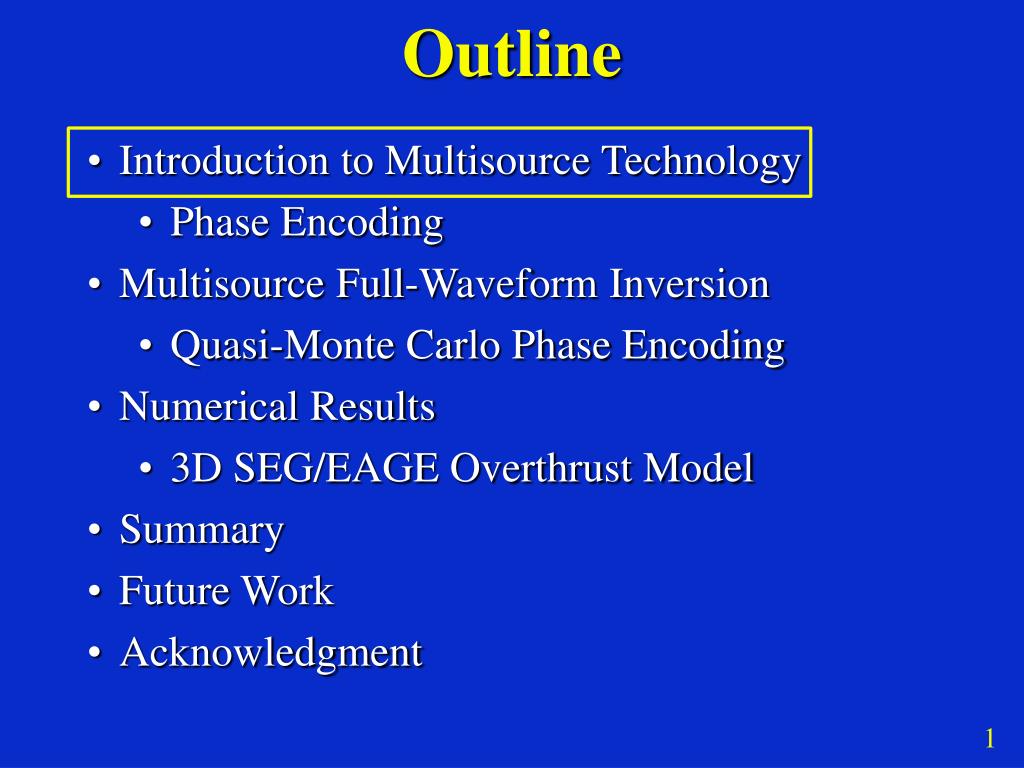 Outline

• Introduction to Multisource Technology
  • Phase Encoding
• Multisource Full-Waveform Inversion
  • Quasi-Monte Carlo Phase Encoding
• Numerical Results
  • 3D SEG/EAGE Overthrust Model
• Summary
• Future Work
• Acknowledgment

1